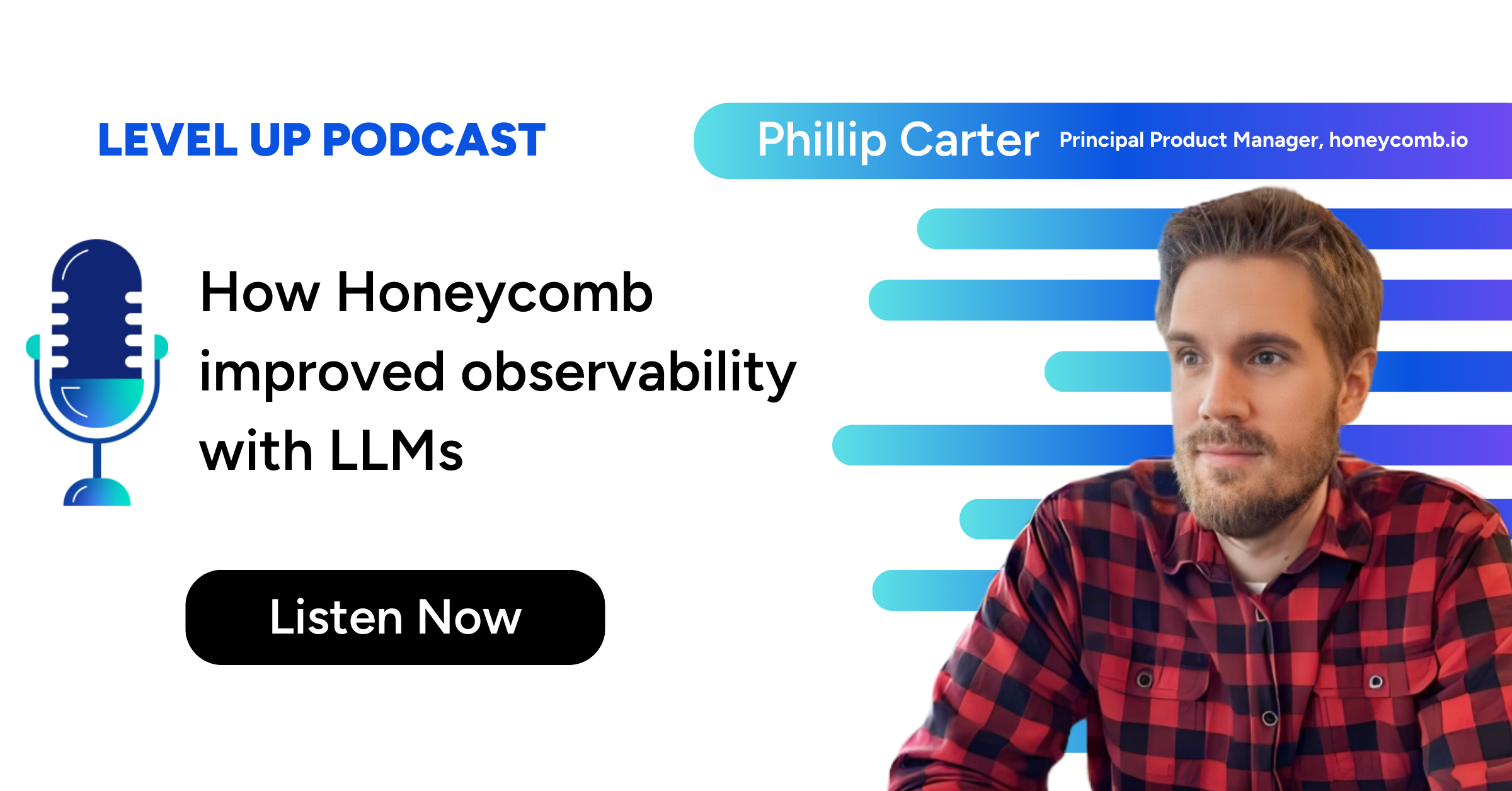 LEVEL UP PODCAST

Phillip Carter Principal Product Manager, honeycomb.io

How Honeycomb improved observability with LLMs

Listen Now